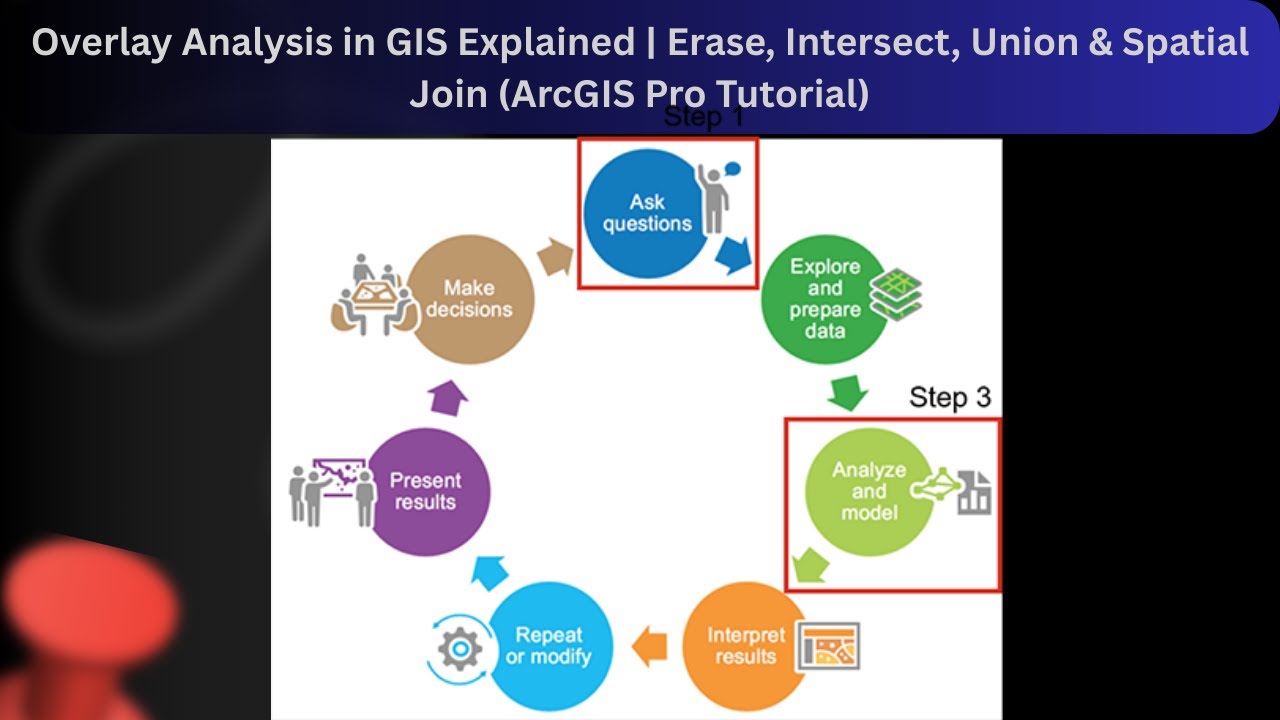 Overlay Analysis in GIS Explained | Erase, Intersect, Union & Spatial Join (ArcGIS Pro Tutorial)

Step 1

Ask questions

Explore and prepare data

Step 3

Analyze and model

Interpret results

Repeat or modify

Present results

Make decisions